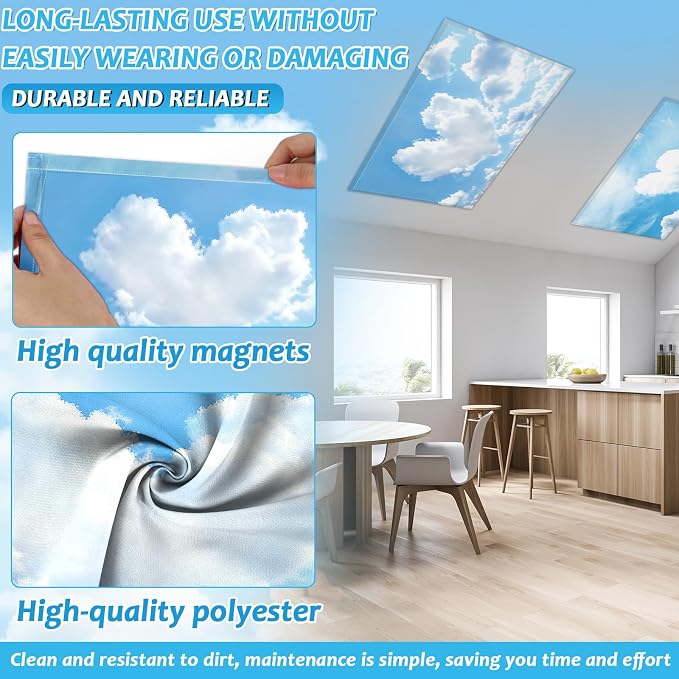 LONG-LASTING USE WITHOUT EASILY WEARING OR DAMAGING

DURABLE AND RELIABLE

High quality magnets

High-quality polyester

Clean and resistant to dirt, maintenance is simple, saving you time and effort